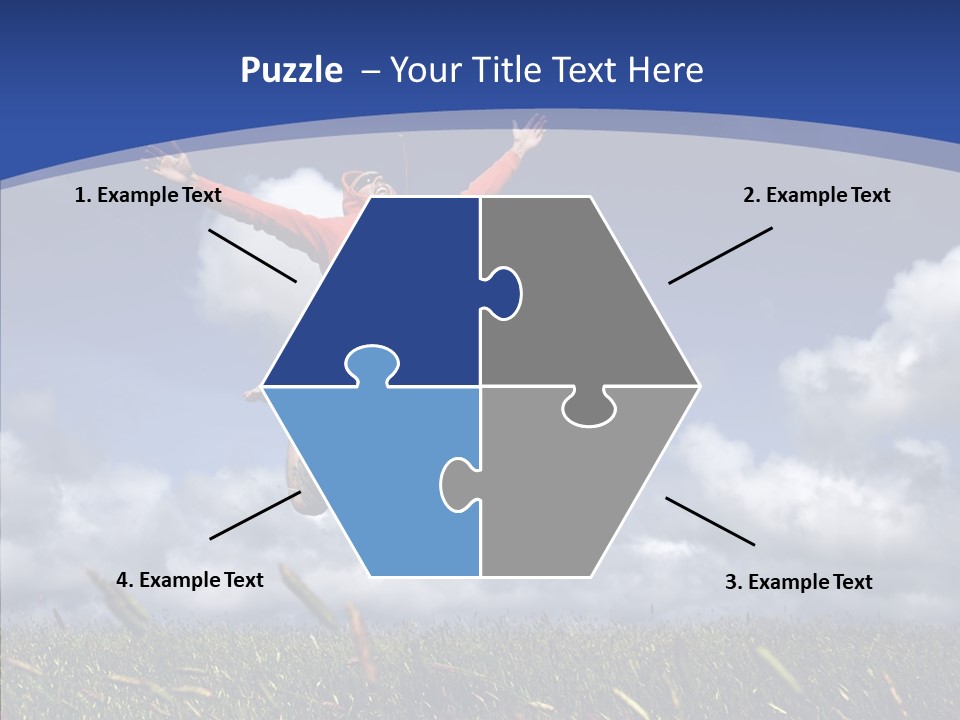 Puzzle – Your Title Text Here

1. Example Text

2. Example Text

4. Example Text

3. Example Text